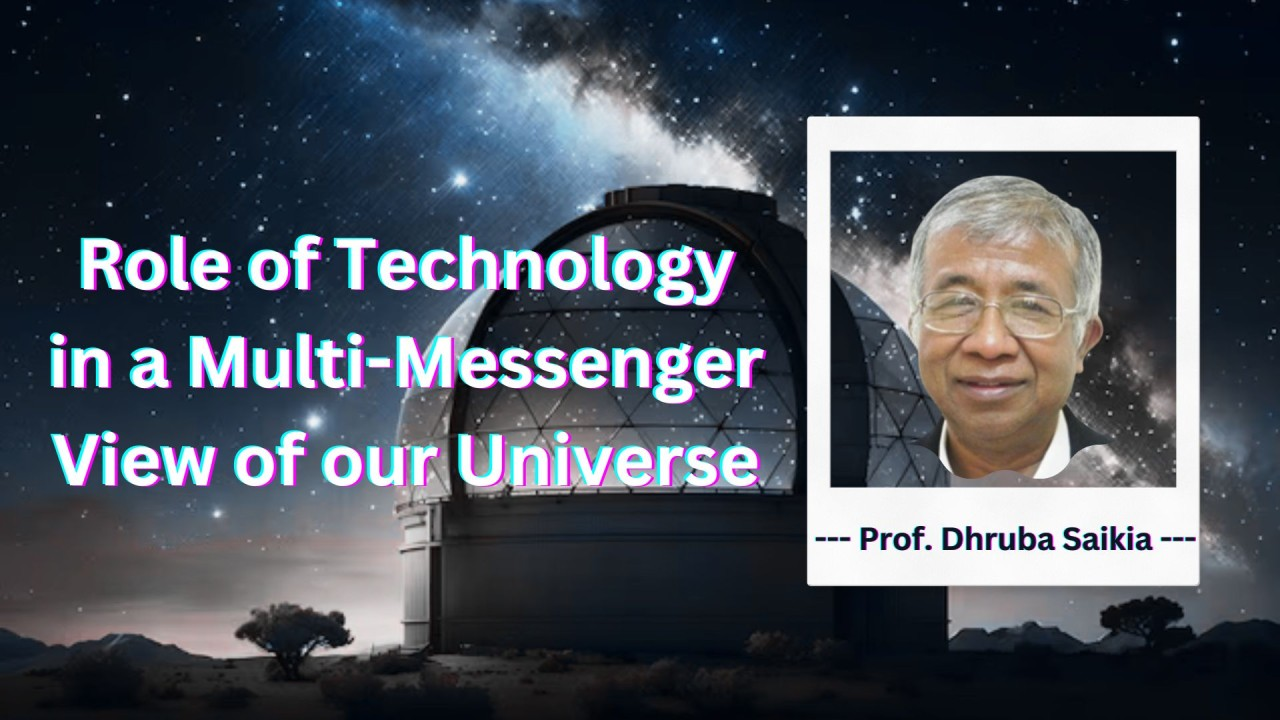 Role of Technology in a Multi-Messenger View of our Universe

--- Prof. Dhruba Saikia ---